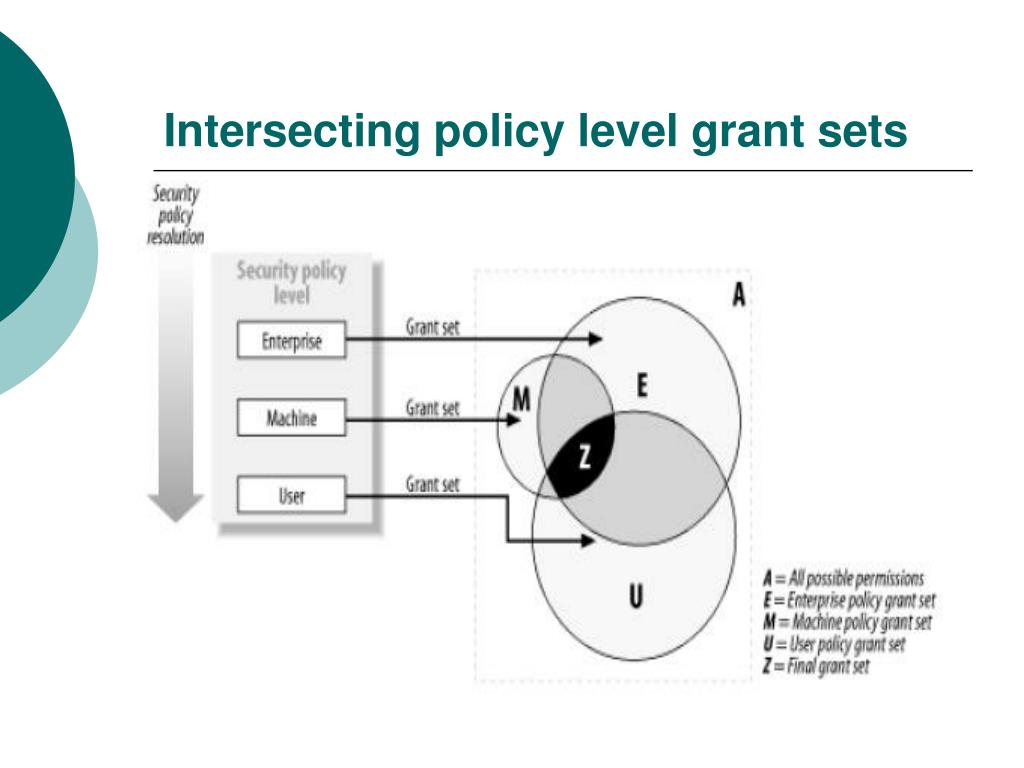 Intersecting policy level grant sets

Security policy resolution

Security policy level

Enterprise

Machine

User

Grant set

Grant set

Grant set

A

M

E

Z

U

A = All possible permissions
E = Enterprise policy grant set
M = Machine policy grant set
U = User policy grant set
Z = Final grant set